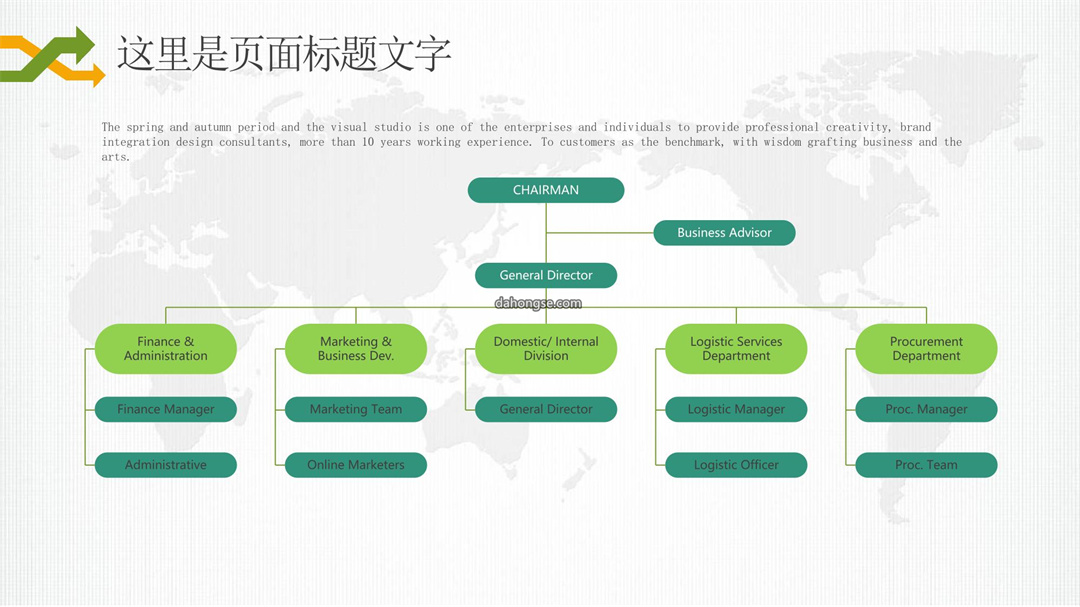 这里是页面标题文字

The spring and autumn period and the visual studio is one of the enterprises and individuals to provide professional creativity, brand integration design consultants, more than 10 years working experience. To customers as the benchmark, with wisdom grafting business and the arts.

CHAIRMAN

Business Advisor

General Director

dahongse.com

Finance & Administration

Finance Manager

Administrative

Marketing & Business Dev.

Marketing Team

Online Marketers

Domestic/ Internal Division

General Director

Logistic Services Department

Logistic Manager

Logistic Officer

Procurement Department

Proc. Manager

Proc. Team